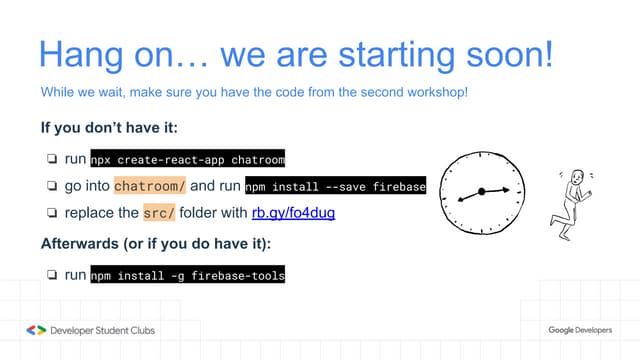 Hang on… we are starting soon!

While we wait, make sure you have the code from the second workshop!

If you don't have it:

❏ run npx create-react-app chatroom
❏ go into chatroom/ and run npm install --save firebase
❏ replace the src/ folder with rb.gy/fo4dug

Afterwards (or if you do have it):

❏ run npm install -g firebase-tools

Developer Student Clubs

Google Developers